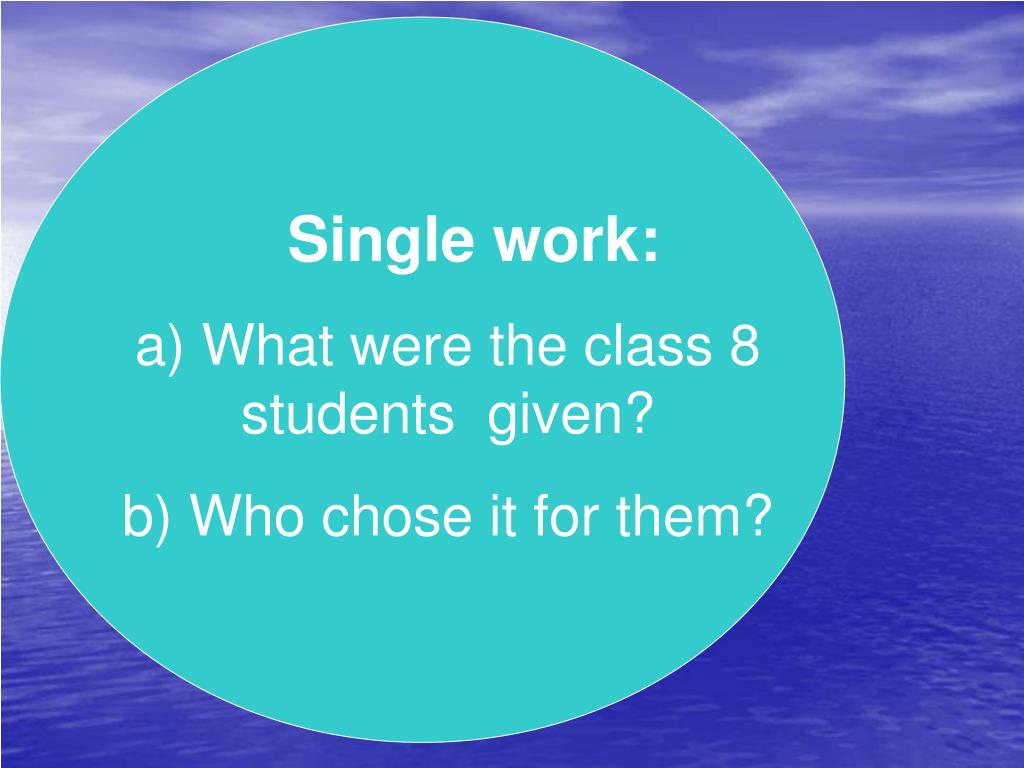 Single work:

a) What were the class 8 students  given?

b) Who chose it for them?